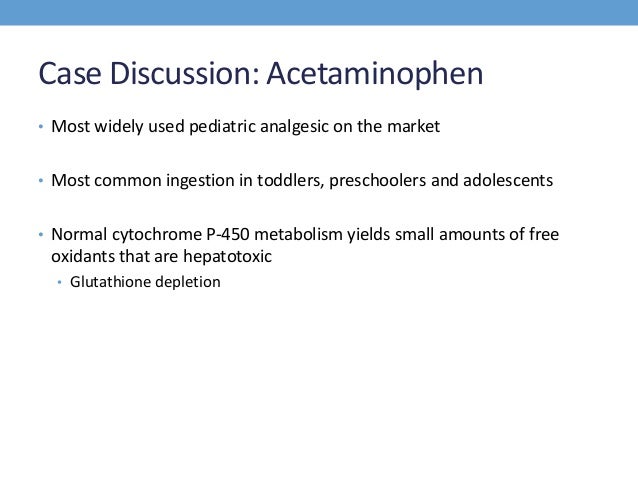 Case Discussion: Acetaminophen

• Most widely used pediatric analgesic on the market

• Most common ingestion in toddlers, preschoolers and adolescents

• Normal cytochrome P-450 metabolism yields small amounts of free oxidants that are hepatotoxic
  • Glutathione depletion